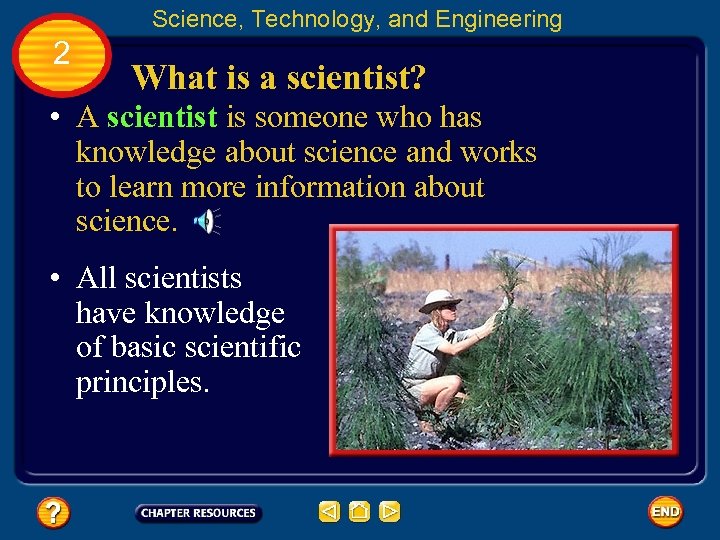 Science, Technology, and Engineering

2

What is a scientist?

• A scientist is someone who has knowledge about science and works to learn more information about science.

• All scientists have knowledge of basic scientific principles.

?

CHAPTER RESOURCES

END